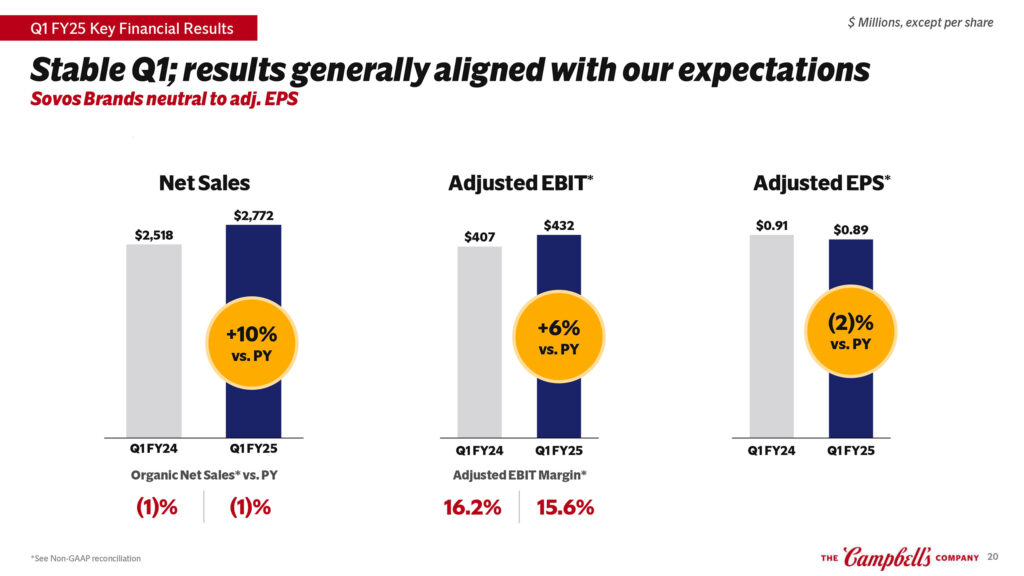 Q1 FY25 Key Financial Results

$ Millions, except per share

Stable Q1; results generally aligned with our expectations

Sovos Brands neutral to adj. EPS

Net Sales

$2,518

$2,772

+10% vs. PY

Q1 FY24

Q1 FY25

Organic Net Sales* vs. PY

(1)%

(1)%

Adjusted EBIT*

$407

$432

+6% vs. PY

Q1 FY24

Q1 FY25

Adjusted EBIT Margin*

16.2%

15.6%

Adjusted EPS*

$0.91

$0.89

(2)% vs. PY

Q1 FY24

Q1 FY25

*See Non-GAAP reconciliation

THE Campbell's COMPANY

20